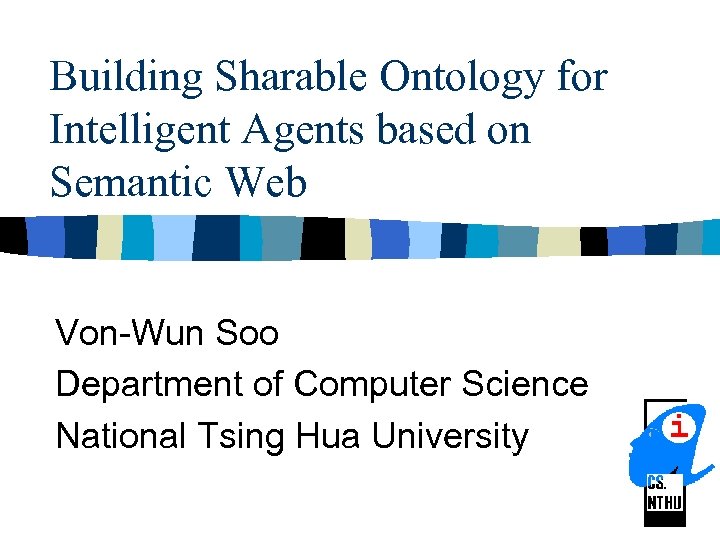 Building Sharable Ontology for Intelligent Agents based on Semantic Web

Von-Wun Soo
Department of Computer Science
National Tsing Hua University

i
CS.
NTHU